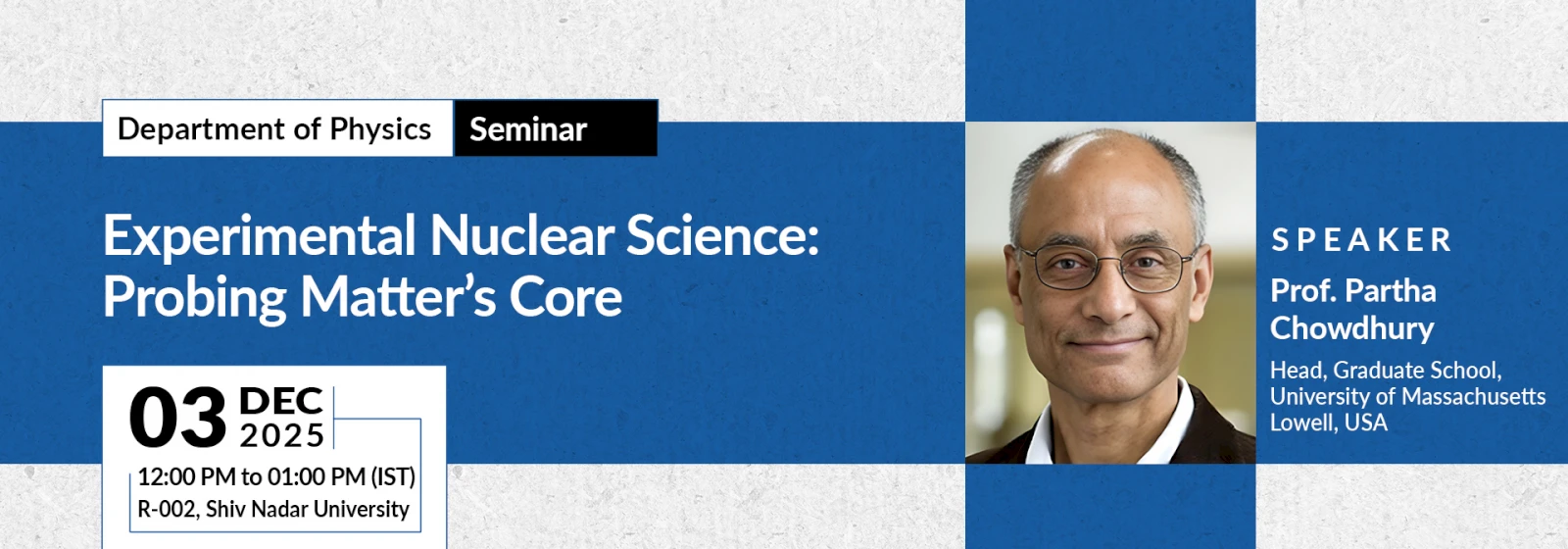 Department of Physics Seminar

Experimental Nuclear Science: Probing Matter's Core

03 DEC 2025

12:00 PM to 01:00 PM (IST)
R-002, Shiv Nadar University

SPEAKER

Prof. Partha Chowdhury

Head, Graduate School, University of Massachusetts Lowell, USA